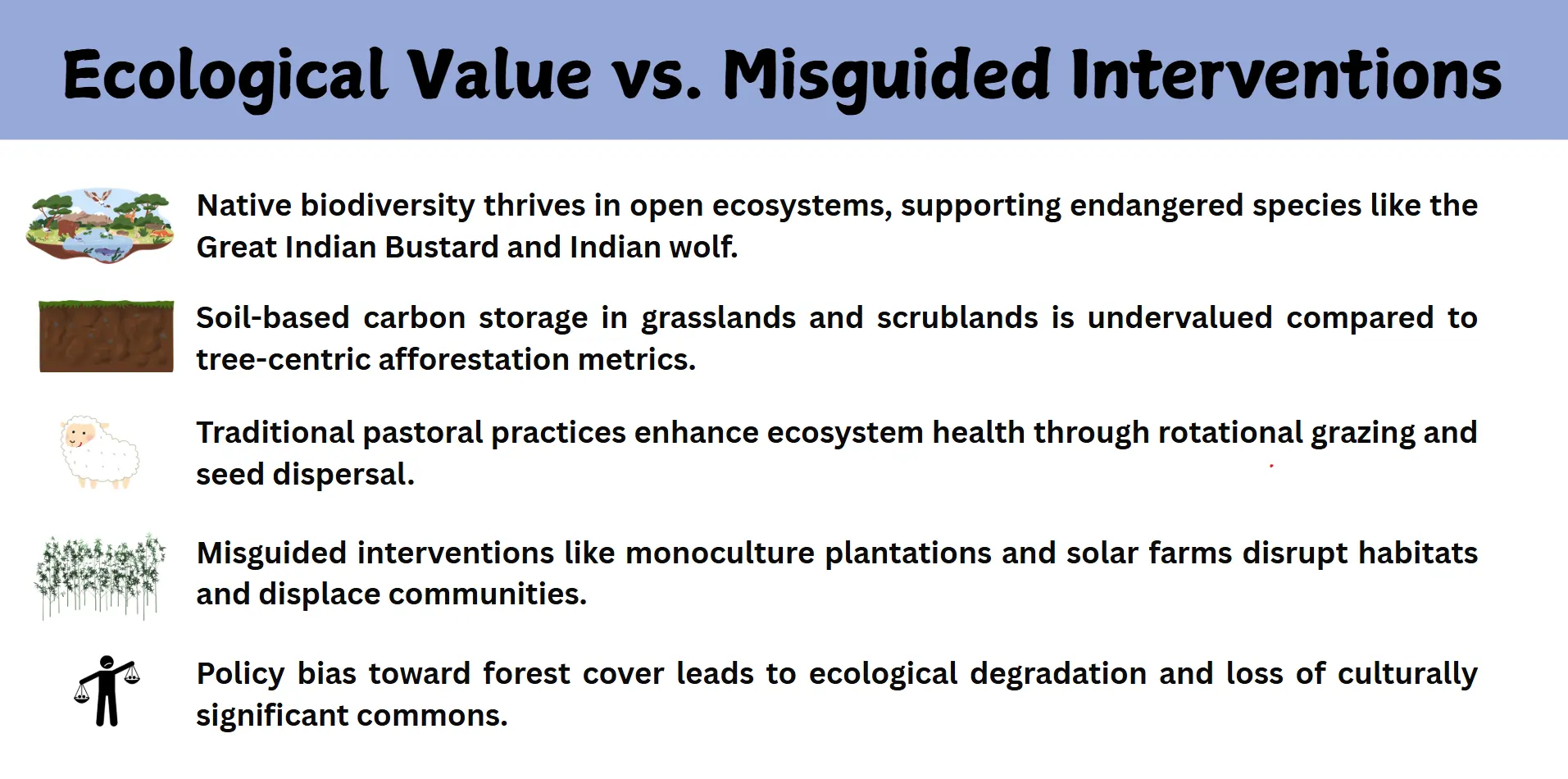 Ecological Value vs. Misguided Interventions

Native biodiversity thrives in open ecosystems, supporting endangered species like the Great Indian Bustard and Indian wolf.

Soil-based carbon storage in grasslands and scrublands is undervalued compared to tree-centric afforestation metrics.

Traditional pastoral practices enhance ecosystem health through rotational grazing and seed dispersal.

Misguided interventions like monoculture plantations and solar farms disrupt habitats and displace communities.

Policy bias toward forest cover leads to ecological degradation and loss of culturally significant commons.